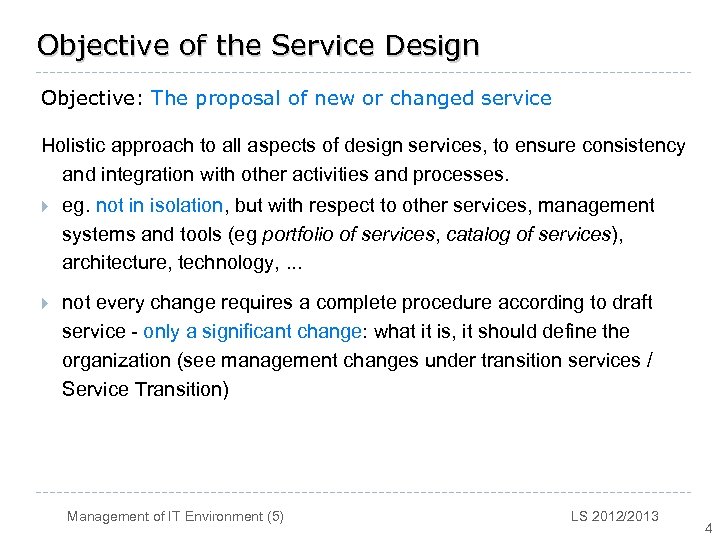 Objective of the Service Design

Objective: The proposal of new or changed service

Holistic approach to all aspects of design services, to ensure consistency and integration with other activities and processes.

eg. not in isolation, but with respect to other services, management systems and tools (eg portfolio of services, catalog of services), architecture, technology, ...

not every change requires a complete procedure according to draft service - only a significant change: what it is, it should define the organization (see management changes under transition services / Service Transition)

Management of IT Environment (5)

LS 2012/2013

4